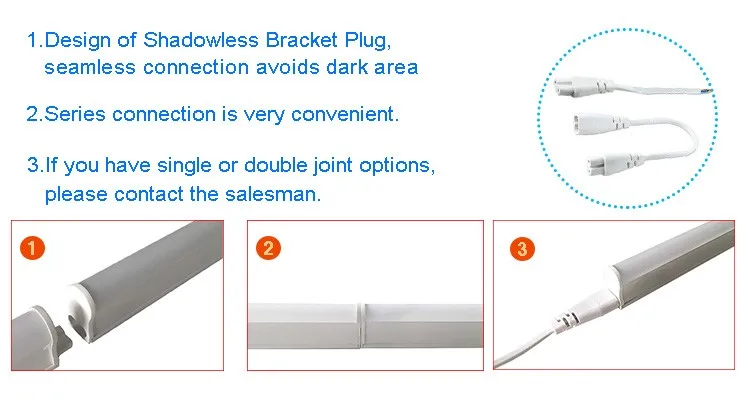 1.Design of Shadowless Bracket Plug, seamless connection avoids dark area

2.Series connection is very convenient.

3.If you have single or double joint options, please contact the salesman.

1

2

3